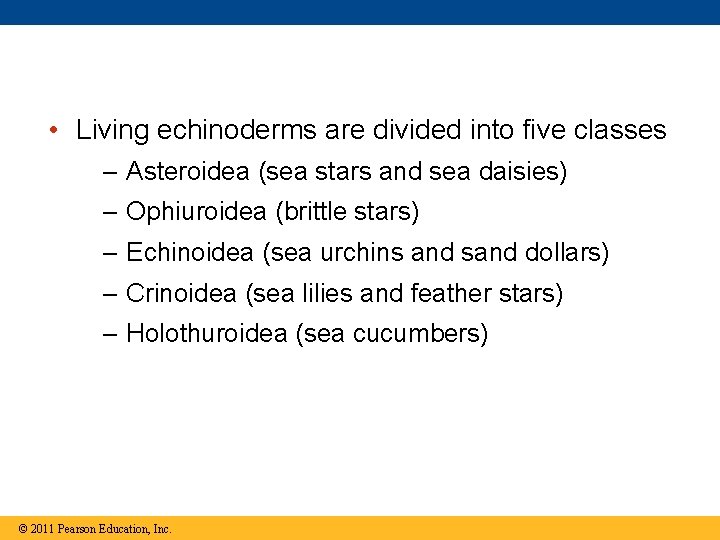 • Living echinoderms are divided into five classes
– Asteroidea (sea stars and sea daisies)
– Ophiuroidea (brittle stars)
– Echinoidea (sea urchins and sand dollars)
– Crinoidea (sea lilies and feather stars)
– Holothuroidea (sea cucumbers)

© 2011 Pearson Education, Inc.